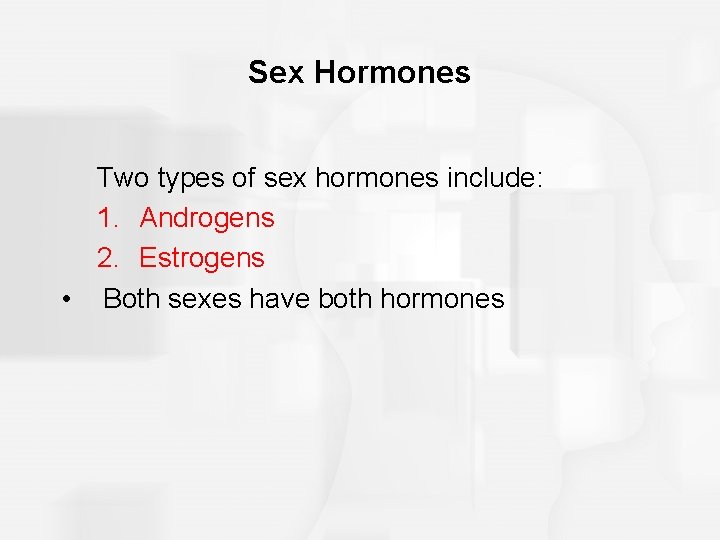 Sex Hormones

Two types of sex hormones include:
1. Androgens
2. Estrogens

• Both sexes have both hormones